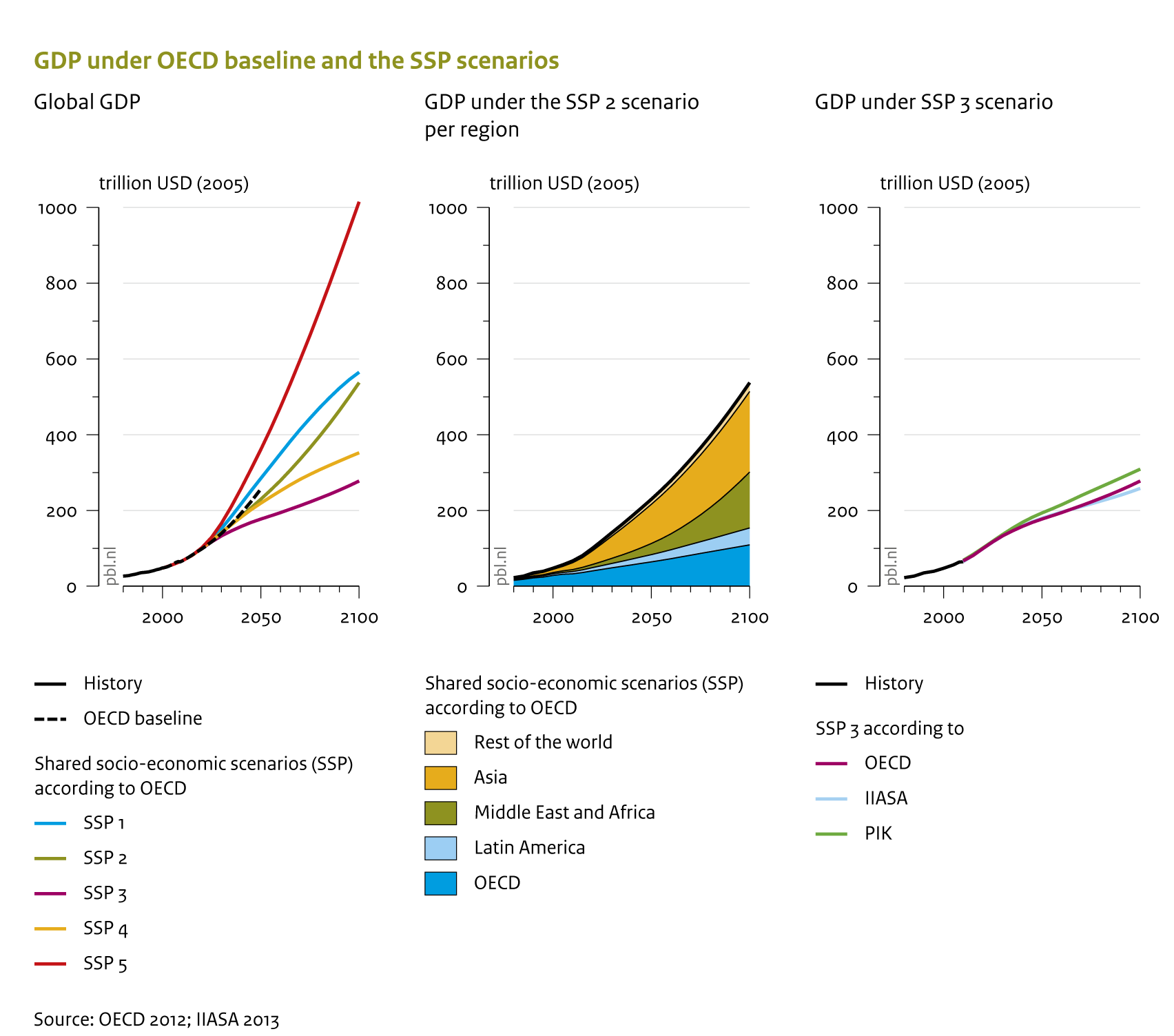 GDP under OECD baseline and the SSP scenarios

Global GDP

trillion USD (2005)

1000
800
600
400
200
0

pbl.nl

2000 2050 2100

History
OECD baseline

Shared socio-economic scenarios (SSP) according to OECD
SSP 1
SSP 2
SSP 3
SSP 4
SSP 5

GDP under the SSP 2 scenario per region

trillion USD (2005)

1000
800
600
400
200
0

pbl.nl

2000 2050 2100

Shared socio-economic scenarios (SSP) according to OECD
Rest of the world
Asia
Middle East and Africa
Latin America
OECD

GDP under SSP 3 scenario

trillion USD (2005)

1000
800
600
400
200
0

pbl.nl

2000 2050 2100

History

SSP 3 according to
OECD
IIASA
PIK

Source: OECD 2012; IIASA 2013